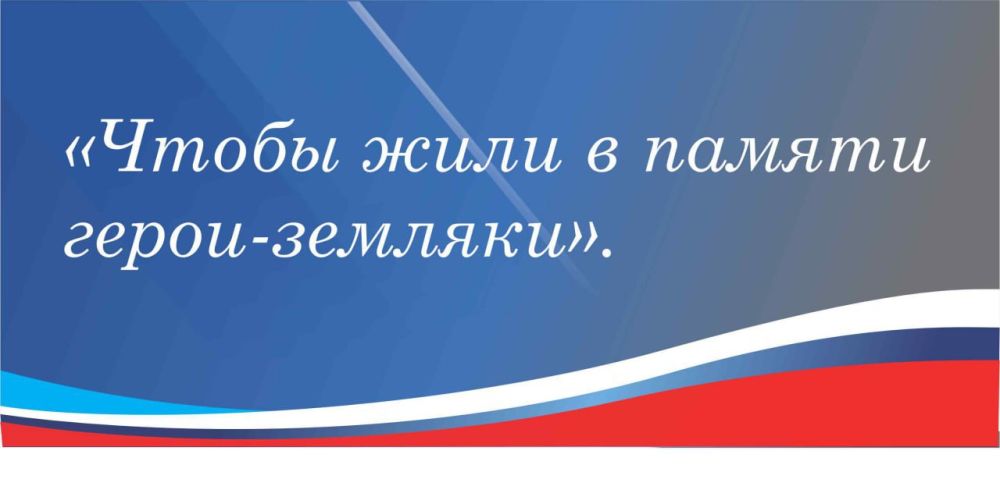 «Чтобы жили в памяти герои-земляки».